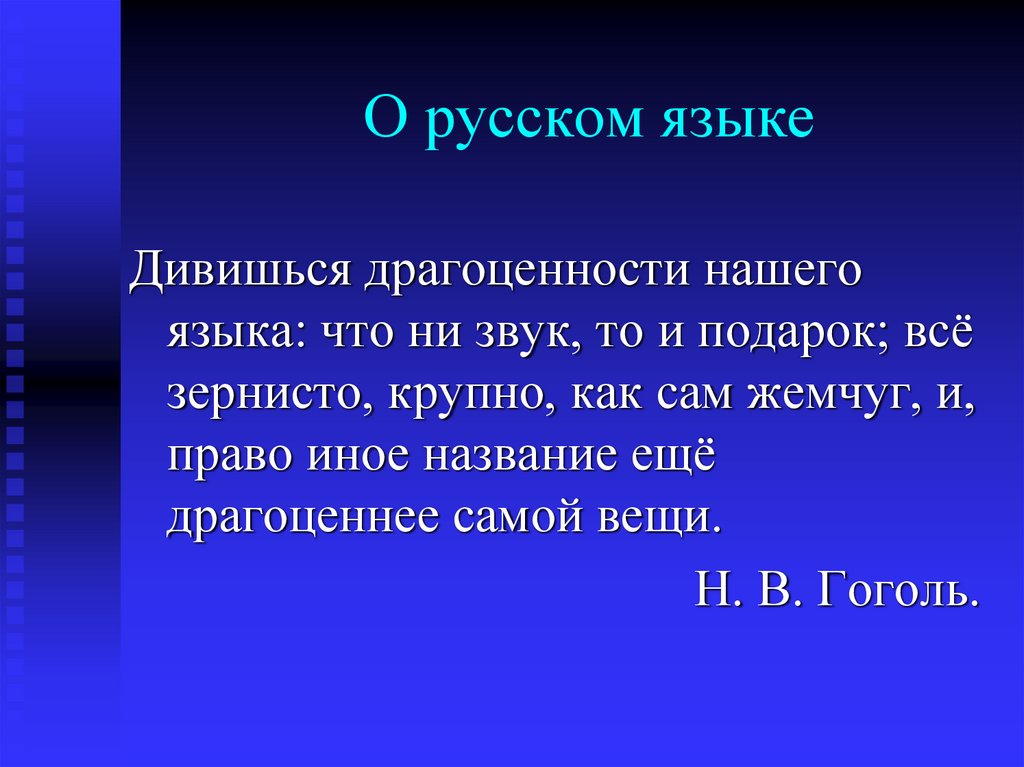 О русском языке

Дивишься драгоценности нашего языка: что ни звук, то и подарок; всё зернисто, крупно, как сам жемчуг, и, право иное название ещё драгоценнее самой вещи.

Н. В. Гоголь.